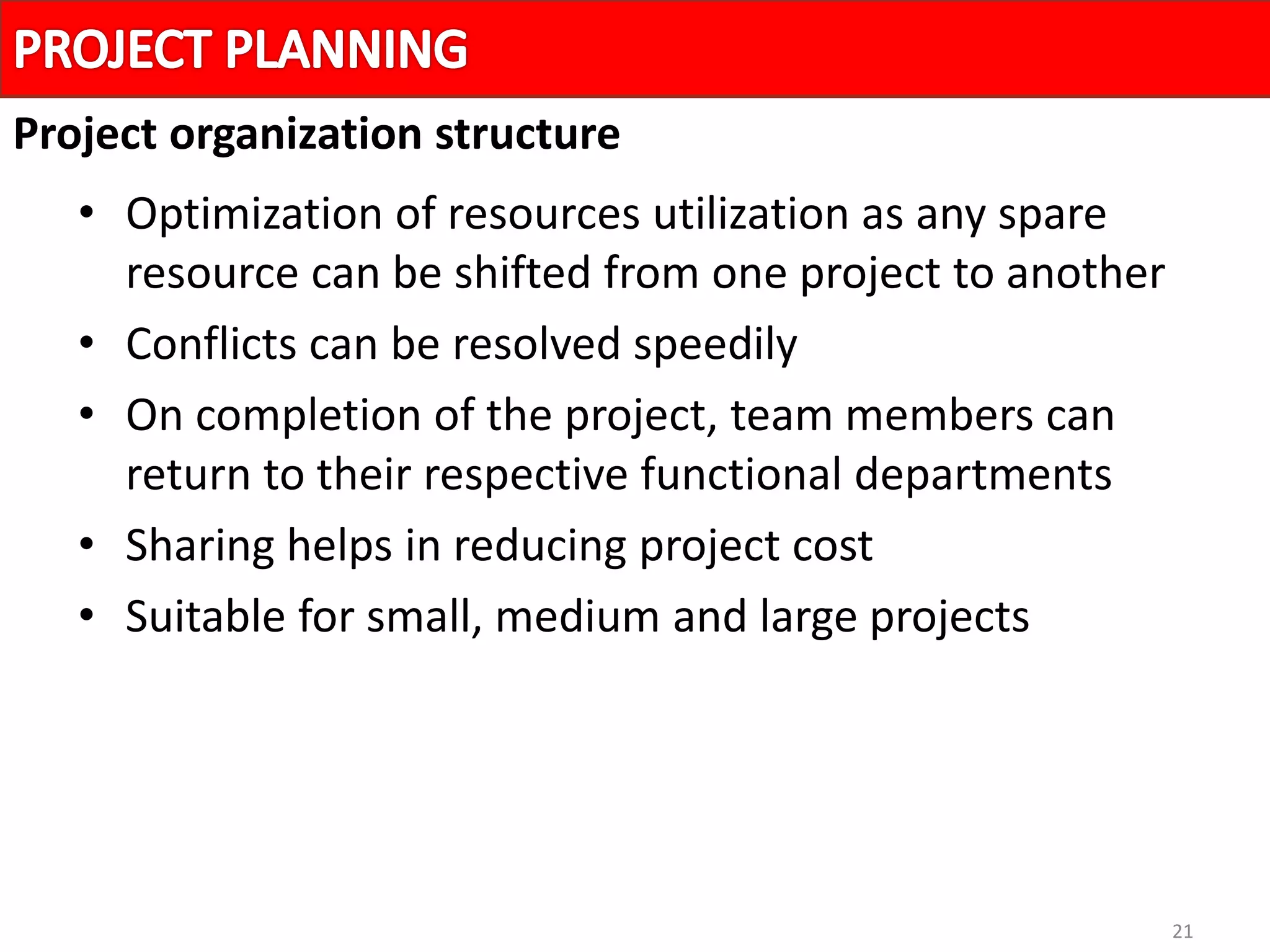 PROJECT PLANNING

Project organization structure

• Optimization of resources utilization as any spare resource can be shifted from one project to another
• Conflicts can be resolved speedily
• On completion of the project, team members can return to their respective functional departments
• Sharing helps in reducing project cost
• Suitable for small, medium and large projects

21